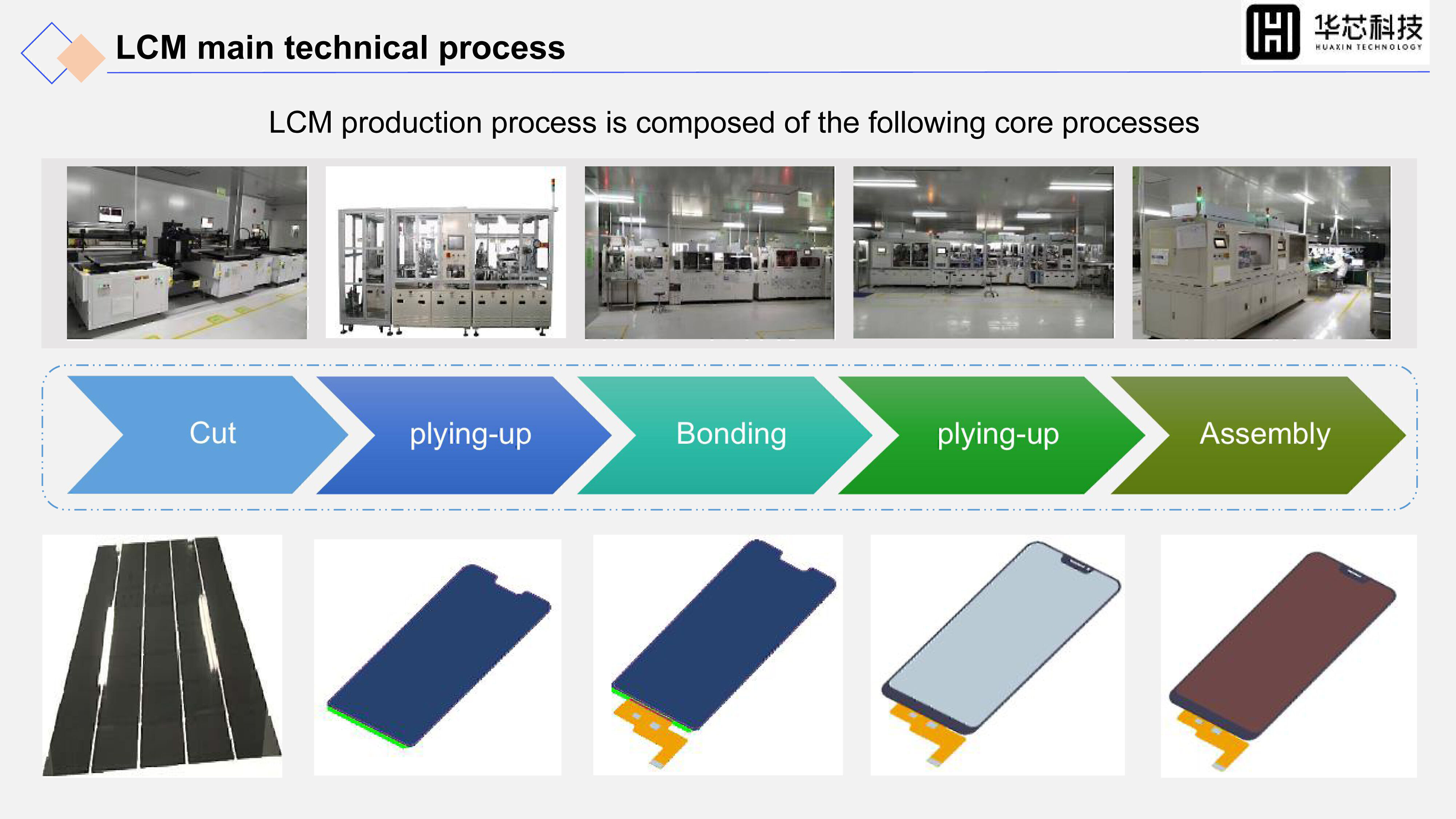 LCM main technical process

华芯科技
HUAXIN TECHNOLOGY

LCM production process is composed of the following core processes

Cut

plying-up

Bonding

plying-up

Assembly